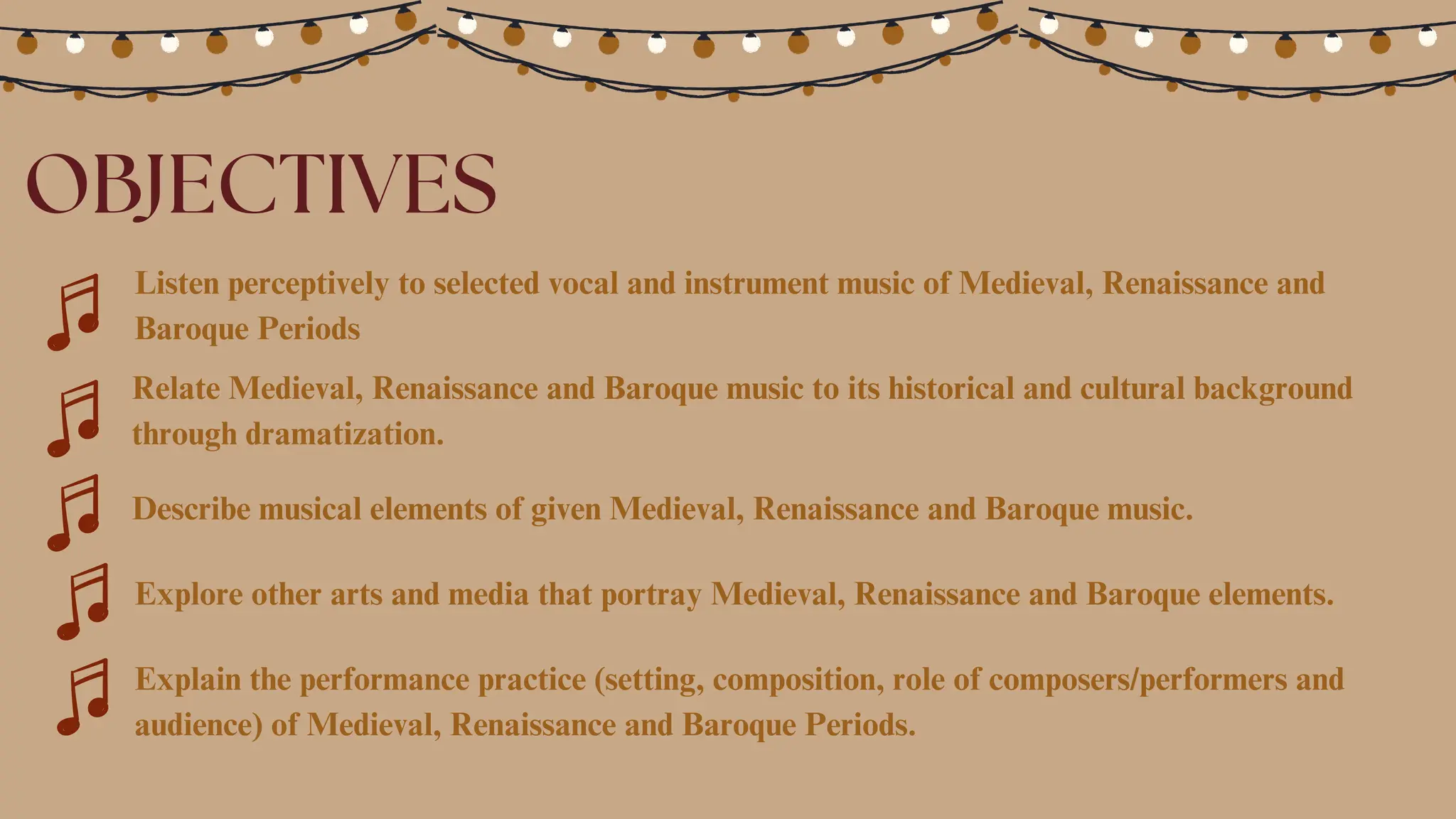 OBJECTIVES

Listen perceptively to selected vocal and instrument music of Medieval, Renaissance and Baroque Periods

Relate Medieval, Renaissance and Baroque music to its historical and cultural background through dramatization.

Describe musical elements of given Medieval, Renaissance and Baroque music.

Explore other arts and media that portray Medieval, Renaissance and Baroque elements.

Explain the performance practice (setting, composition, role of composers/performers and audience) of Medieval, Renaissance and Baroque Periods.